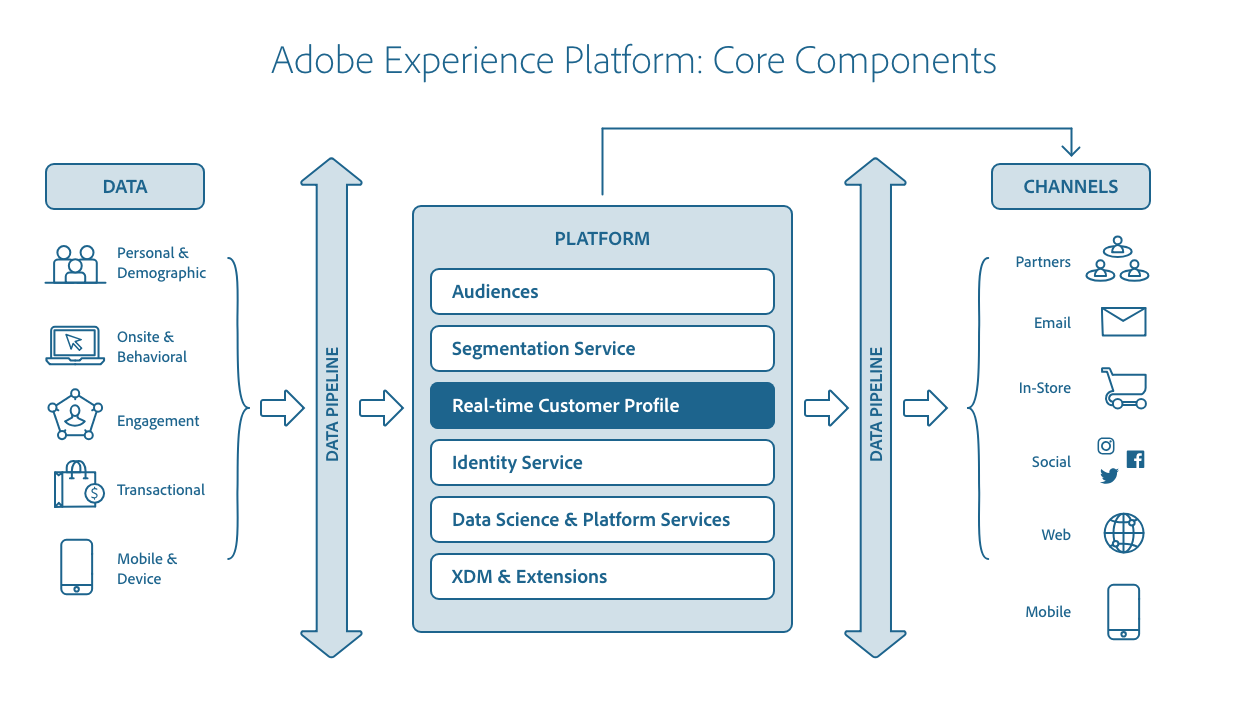 Adobe Experience Platform: Core Components

DATA

Personal & Demographic

Onsite & Behavioral

Engagement

Transactional

Mobile & Device

DATA PIPELINE

PLATFORM

Audiences

Segmentation Service

Real-time Customer Profile

Identity Service

Data Science & Platform Services

XDM & Extensions

DATA PIPELINE

CHANNELS

Partners

Email

In-Store

Social

Web

Mobile